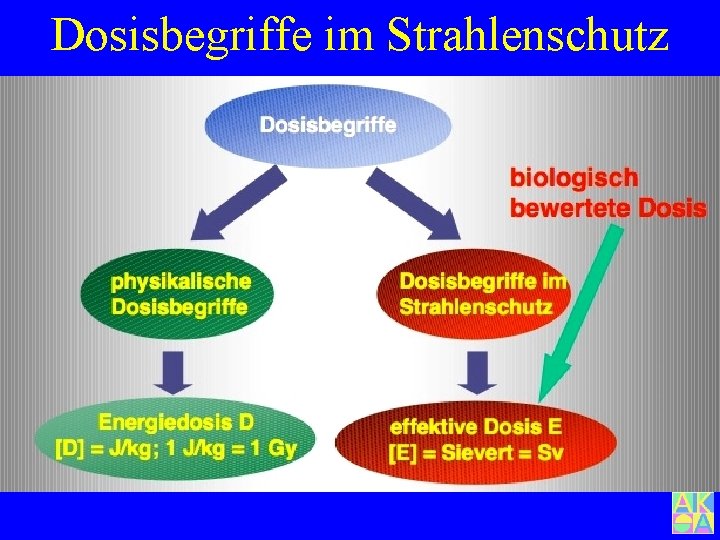 Dosisbegriffe im Strahlenschutz

Dosisbegriffe

biologisch bewertete Dosis

physikalische Dosisbegriffe

Dosisbegriffe im Strahlenschutz

Energiedosis D
[D] = J/kg; 1 J/kg = 1 Gy

effektive Dosis E
[E] = Sievert = Sv

AK
OA